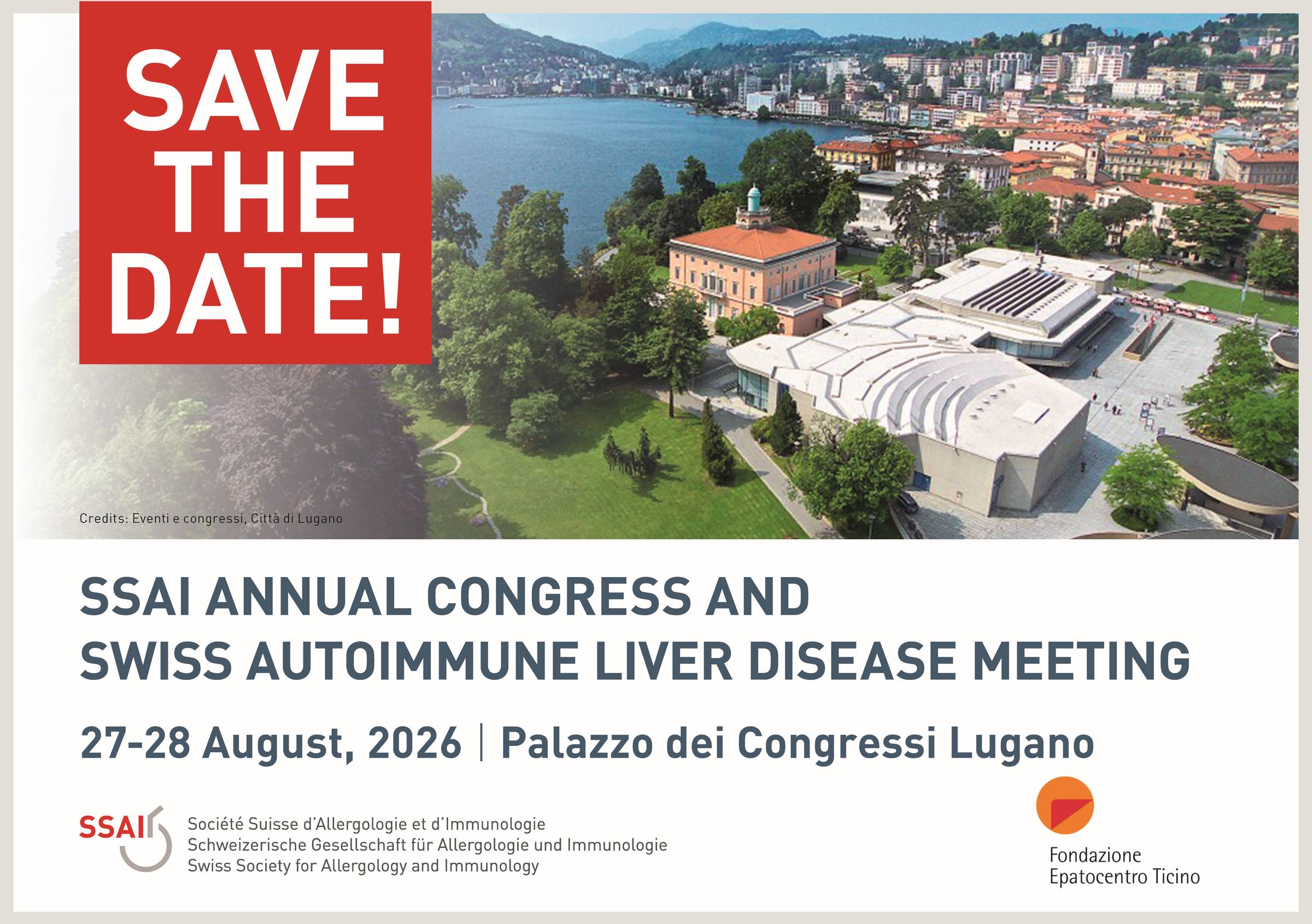 SAVE THE DATE!

Credits: Eventi e congressi, Città di Lugano

SSAI ANNUAL CONGRESS AND SWISS AUTOIMMUNE LIVER DISEASE MEETING

27-28 August, 2026 | Palazzo dei Congressi Lugano

SSAI

Société Suisse d'Allergologie et d'Immunologie
Schweizerische Gesellschaft für Allergologie und Immunologie
Swiss Society for Allergology and Immunology

Fondazione
Epatocentro Ticino